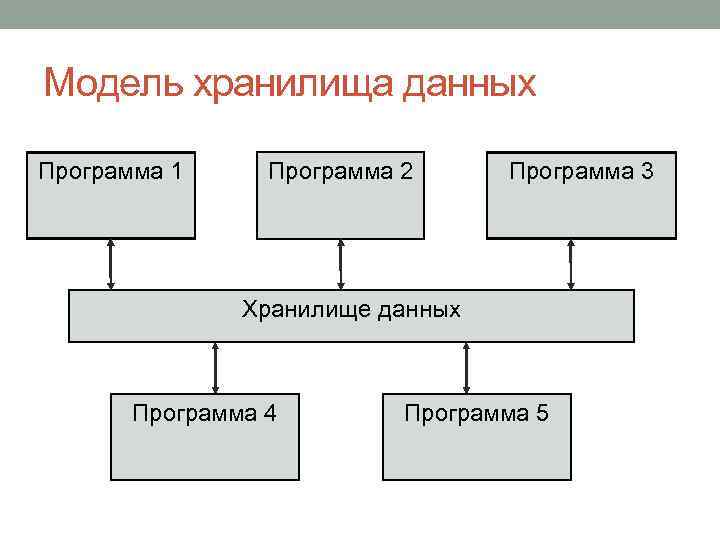 Модель хранилища данных

Программа 1

Программа 2

Программа 3

Хранилище данных

Программа 4

Программа 5